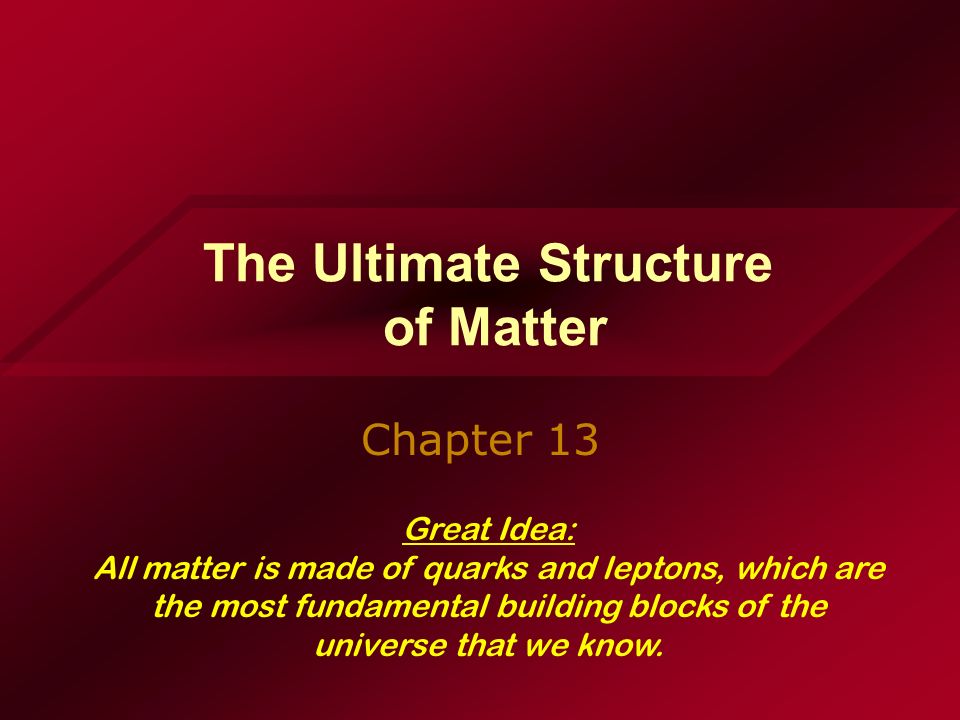 The Ultimate Structure of Matter

Chapter 13

Great Idea:
All matter is made of quarks and leptons, which are the most fundamental building blocks of the universe that we know.